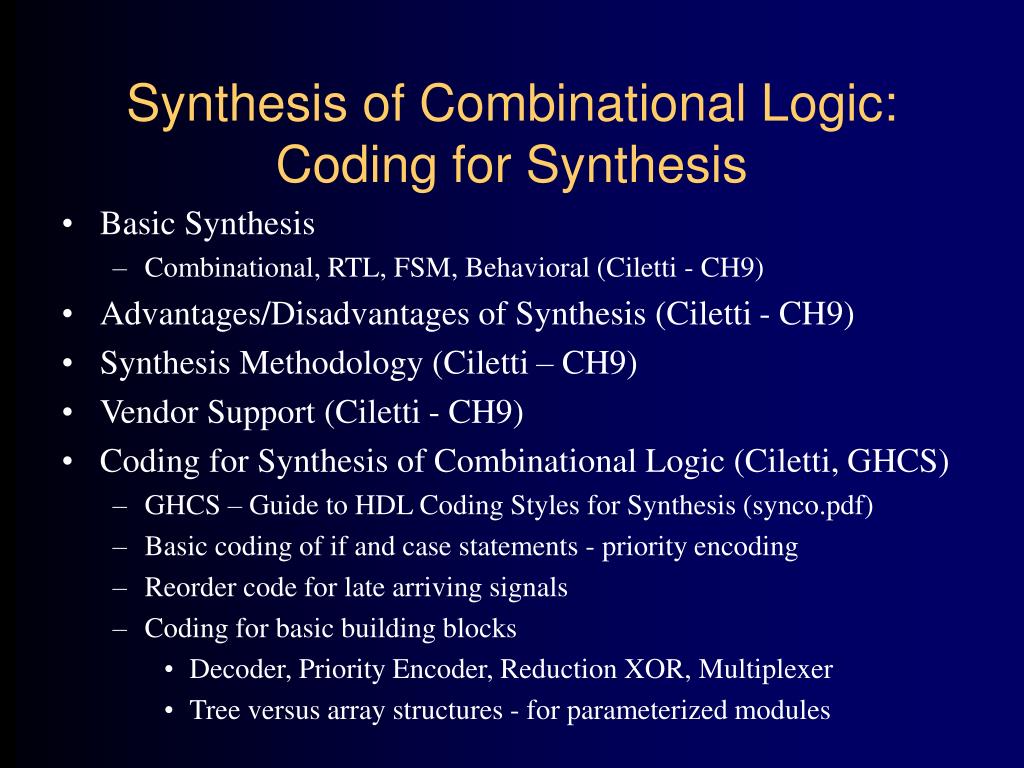 Synthesis of Combinational Logic: Coding for Synthesis

• Basic Synthesis
– Combinational, RTL, FSM, Behavioral (Ciletti - CH9)
• Advantages/Disadvantages of Synthesis (Ciletti - CH9)
• Synthesis Methodology (Ciletti – CH9)
• Vendor Support (Ciletti - CH9)
• Coding for Synthesis of Combinational Logic (Ciletti, GHCS)
– GHCS – Guide to HDL Coding Styles for Synthesis (synco.pdf)
– Basic coding of if and case statements - priority encoding
– Reorder code for late arriving signals
– Coding for basic building blocks
• Decoder, Priority Encoder, Reduction XOR, Multiplexer
• Tree versus array structures - for parameterized modules